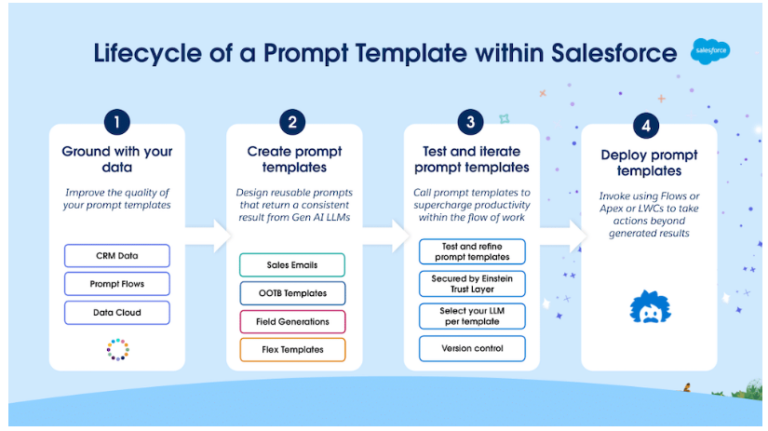 Lifecycle of a Prompt Template within Salesforce

salesforce

1
Ground with your data
Improve the quality of your prompt templates
CRM Data
Prompt Flows
Data Cloud

2
Create prompt templates
Design reusable prompts that return a consistent result from Gen AI LLMs
Sales Emails
OOTB Templates
Field Generations
Flex Templates

3
Test and iterate prompt templates
Call prompt templates to supercharge productivity within the flow of work
Test and refine prompt templates
Secured by Einstein Trust Layer
Select your LLM per template
Version control

4
Deploy prompt templates
Invoke using Flows or Apex or LWCs to take actions beyond generated results